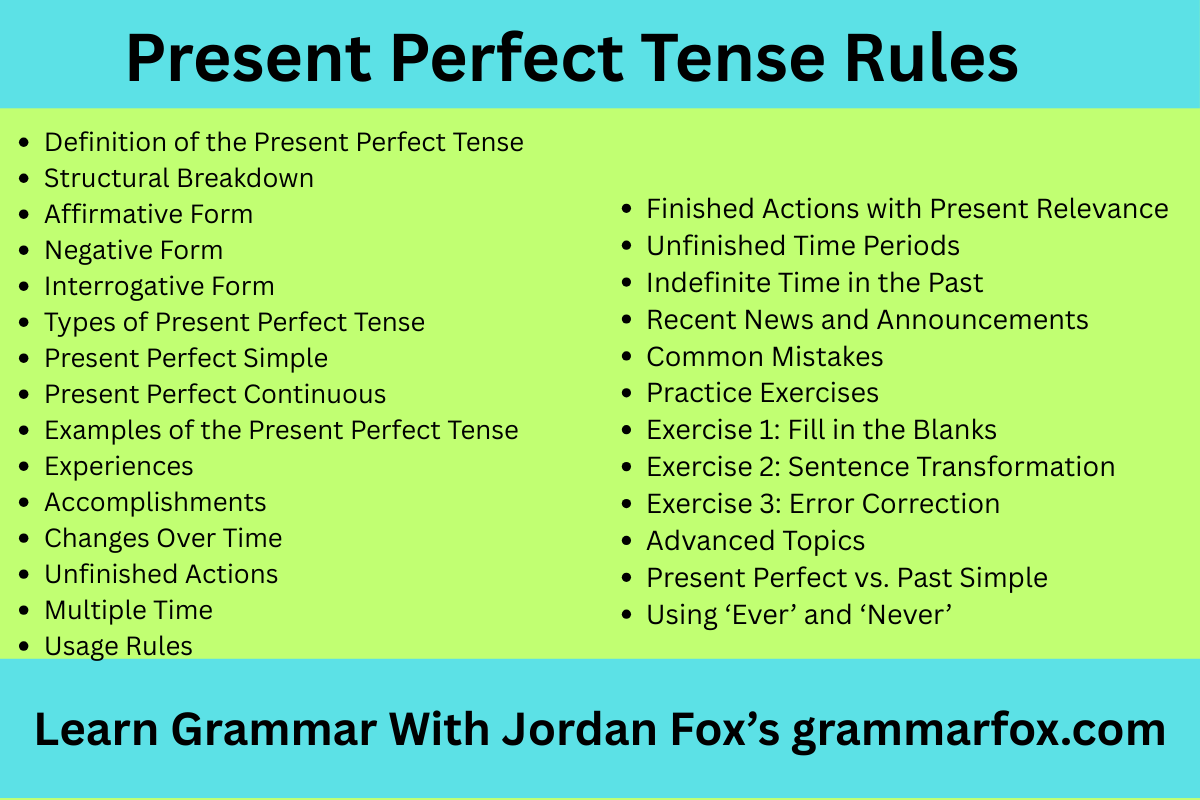 Present Perfect Tense Rules

- Definition of the Present Perfect Tense
- Structural Breakdown
- Affirmative Form
- Negative Form
- Interrogative Form
- Types of Present Perfect Tense
- Present Perfect Simple
- Present Perfect Continuous
- Examples of the Present Perfect Tense
- Experiences
- Accomplishments
- Changes Over Time
- Unfinished Actions
- Multiple Time
- Usage Rules

- Finished Actions with Present Relevance
- Unfinished Time Periods
- Indefinite Time in the Past
- Recent News and Announcements
- Common Mistakes
- Practice Exercises
- Exercise 1: Fill in the Blanks
- Exercise 2: Sentence Transformation
- Exercise 3: Error Correction
- Advanced Topics
- Present Perfect vs. Past Simple
- Using ‘Ever’ and ‘Never’

Learn Grammar With Jordan Fox’s grammarfox.com